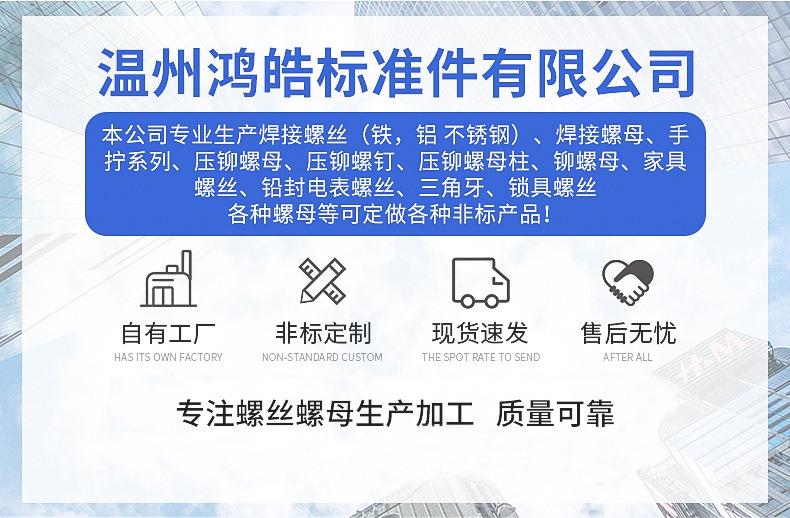 温州鸿皓标准件有限公司

本公司专业生产焊接螺丝（铁，铝 不锈钢）、焊接螺母、手拧系列、压铆螺母、压铆螺钉、压铆螺母柱、铆螺母、家具螺丝、铅封电表螺丝、三角牙、锁具螺丝
各种螺母等可定做各种非标产品！

自有工厂
HAS ITS OWN FACTORY

非标定制
NON-STANDARD CUSTOM

现货速发
THE SPOT RATE TO SEND

售后无忧
AFTER ALL

专注螺丝螺母生产加工 质量可靠